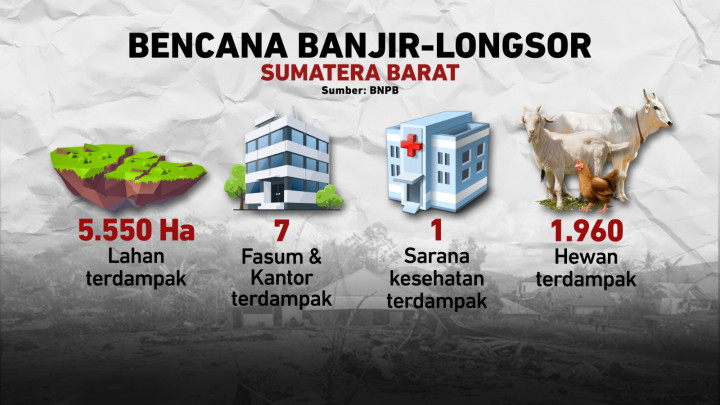 BENCANA BANJIR-LONGSOR
SUMATERA BARAT
Sumber: BNPB

5.550 Ha
Lahan terdampak

7
Fasum & Kantor terdampak

1
Sarana kesehatan terdampak

1.960
Hewan terdampak